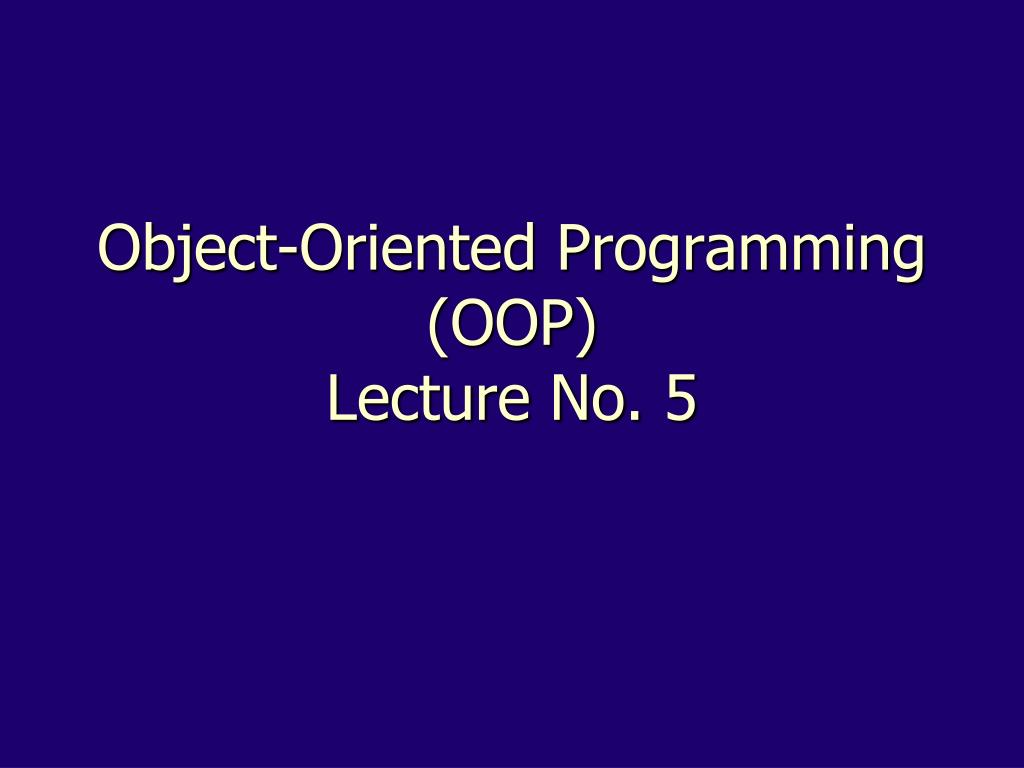 Object-Oriented Programming
(OOP)
Lecture No. 5